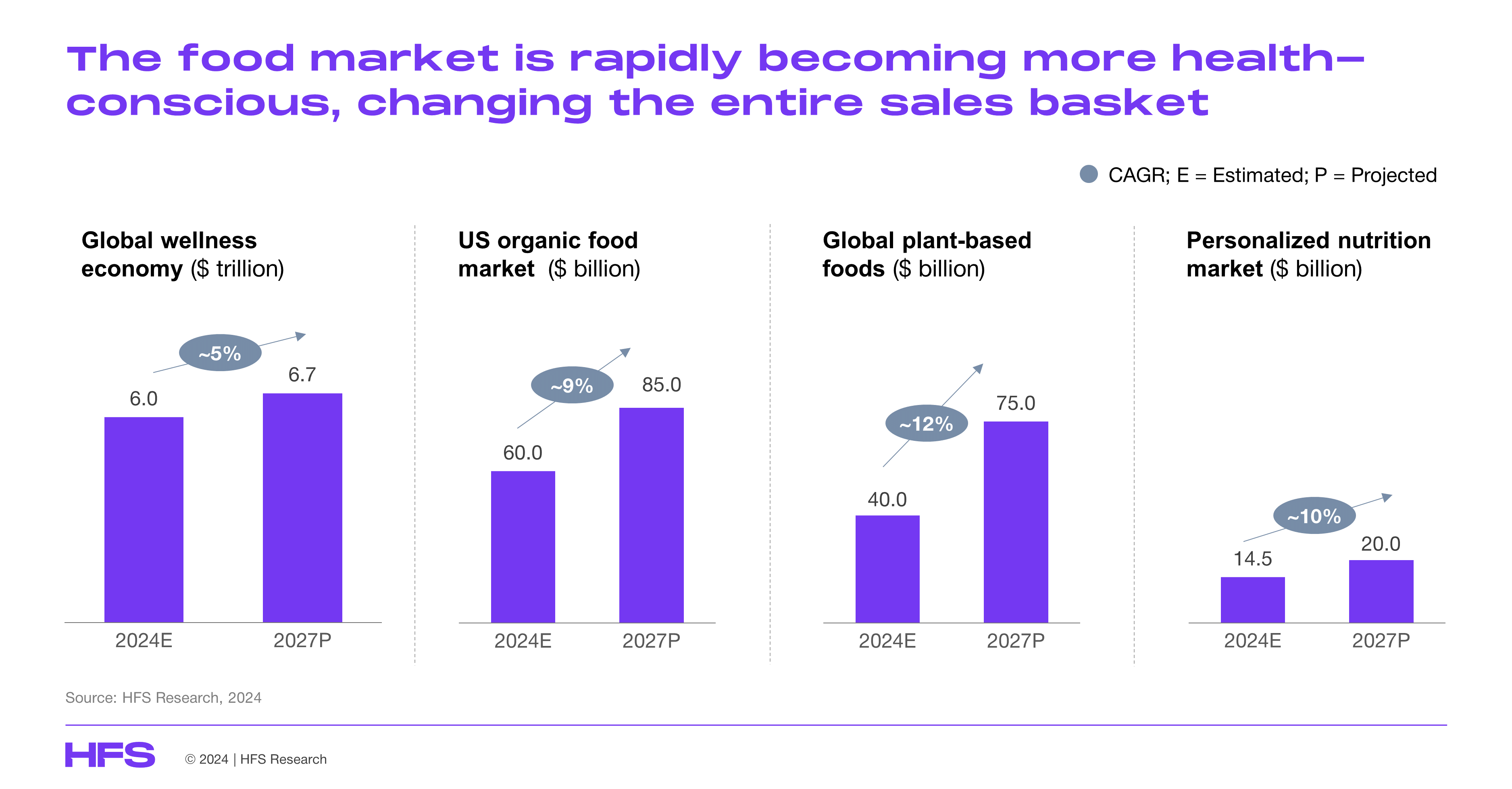 The food market is rapidly becoming more health-conscious, changing the entire sales basket

CAGR; E = Estimated; P = Projected

Global wellness economy ($ trillion)

~5%

6.0

6.7

2024E

2027P

US organic food market ($ billion)

~9%

60.0

85.0

2024E

2027P

Global plant-based foods ($ billion)

~12%

40.0

75.0

2024E

2027P

Personalized nutrition market ($ billion)

~10%

14.5

20.0

2024E

2027P

Source: HFS Research, 2024

HFS

© 2024 | HFS Research